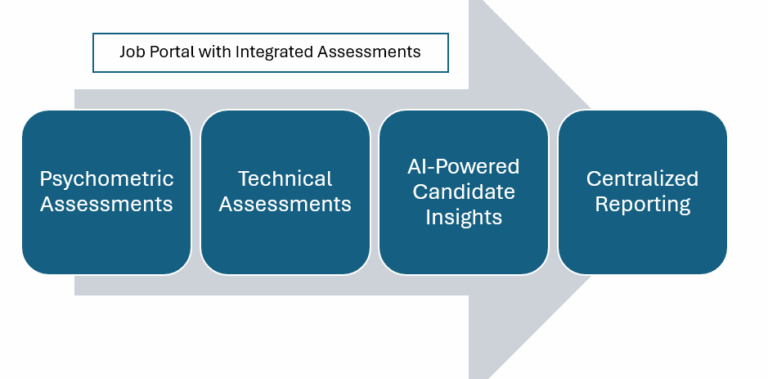 Job Portal with Integrated Assessments

Psychometric Assessments

Technical Assessments

AI-Powered Candidate Insights

Centralized Reporting